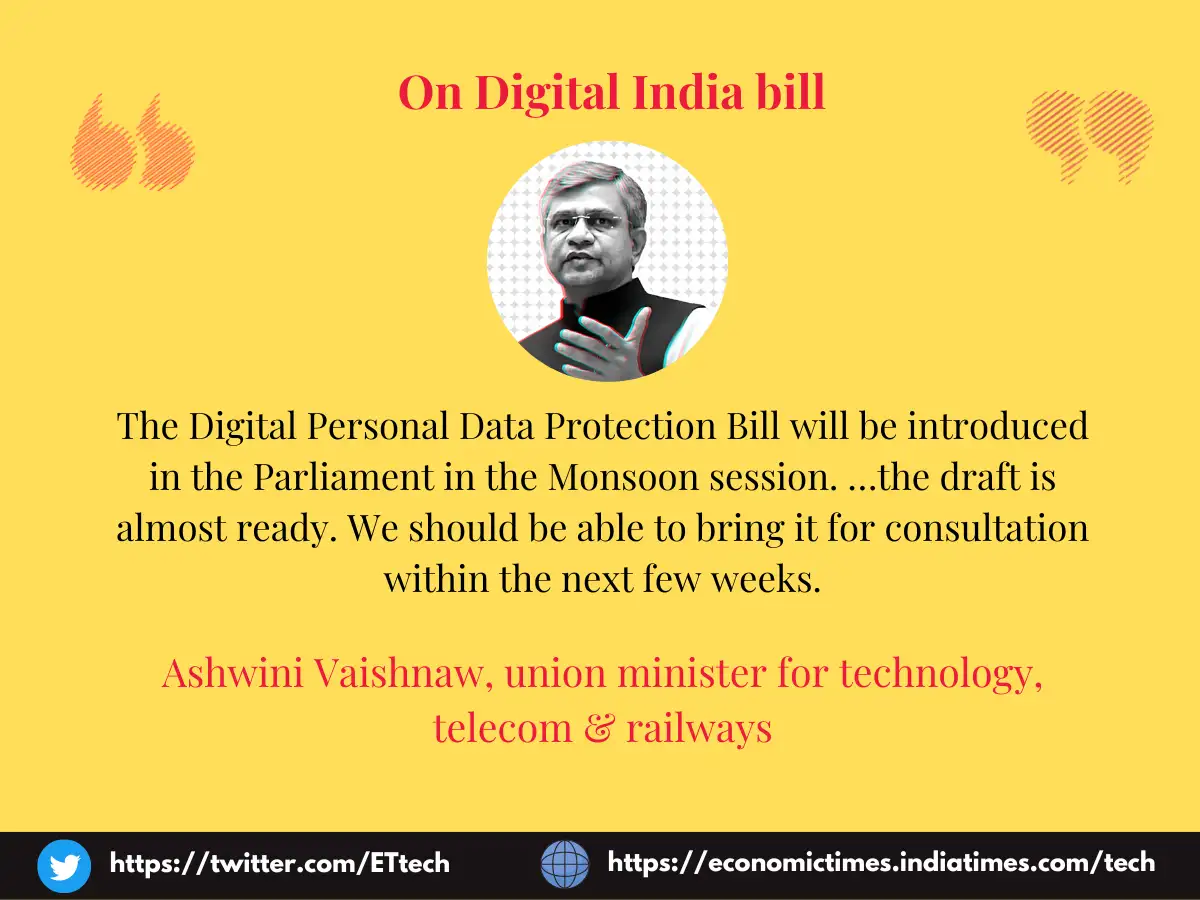 On Digital India bill

The Digital Personal Data Protection Bill will be introduced in the Parliament in the Monsoon session. ...the draft is almost ready. We should be able to bring it for consultation within the next few weeks.

Ashwini Vaishnaw, union minister for technology, telecom & railways

https://twitter.com/ETtech https://economictimes.indiatimes.com/tech